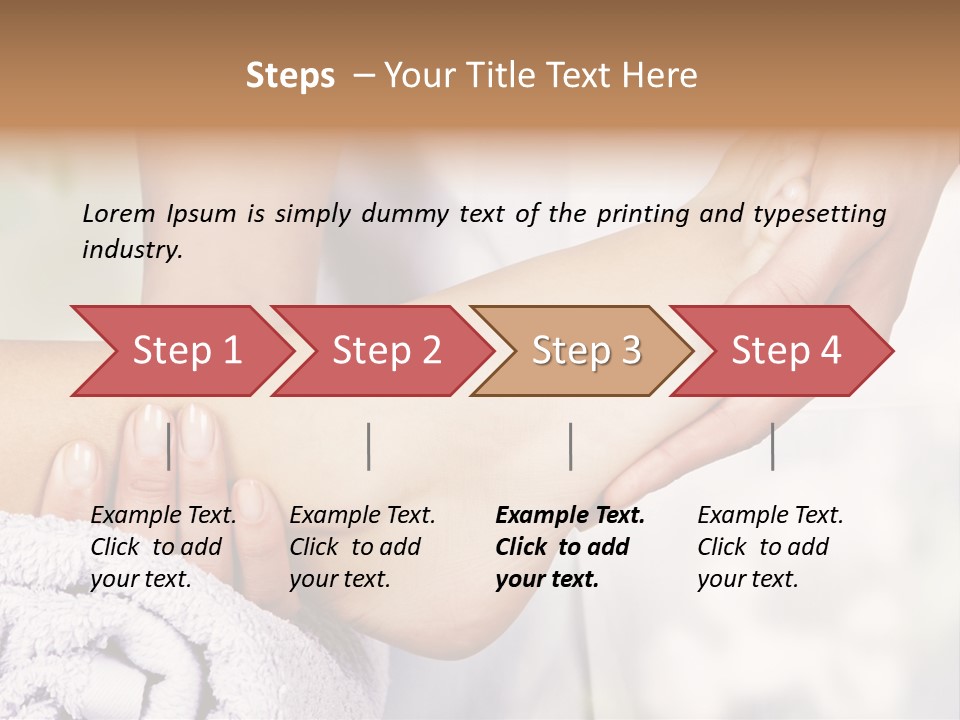 Steps – Your Title Text Here

Lorem Ipsum is simply dummy text of the printing and typesetting industry.

Step 1

Step 2

Step 3

Step 4

Example Text. Click to add your text.

Example Text. Click to add your text.

Example Text. Click to add your text.

Example Text. Click to add your text.